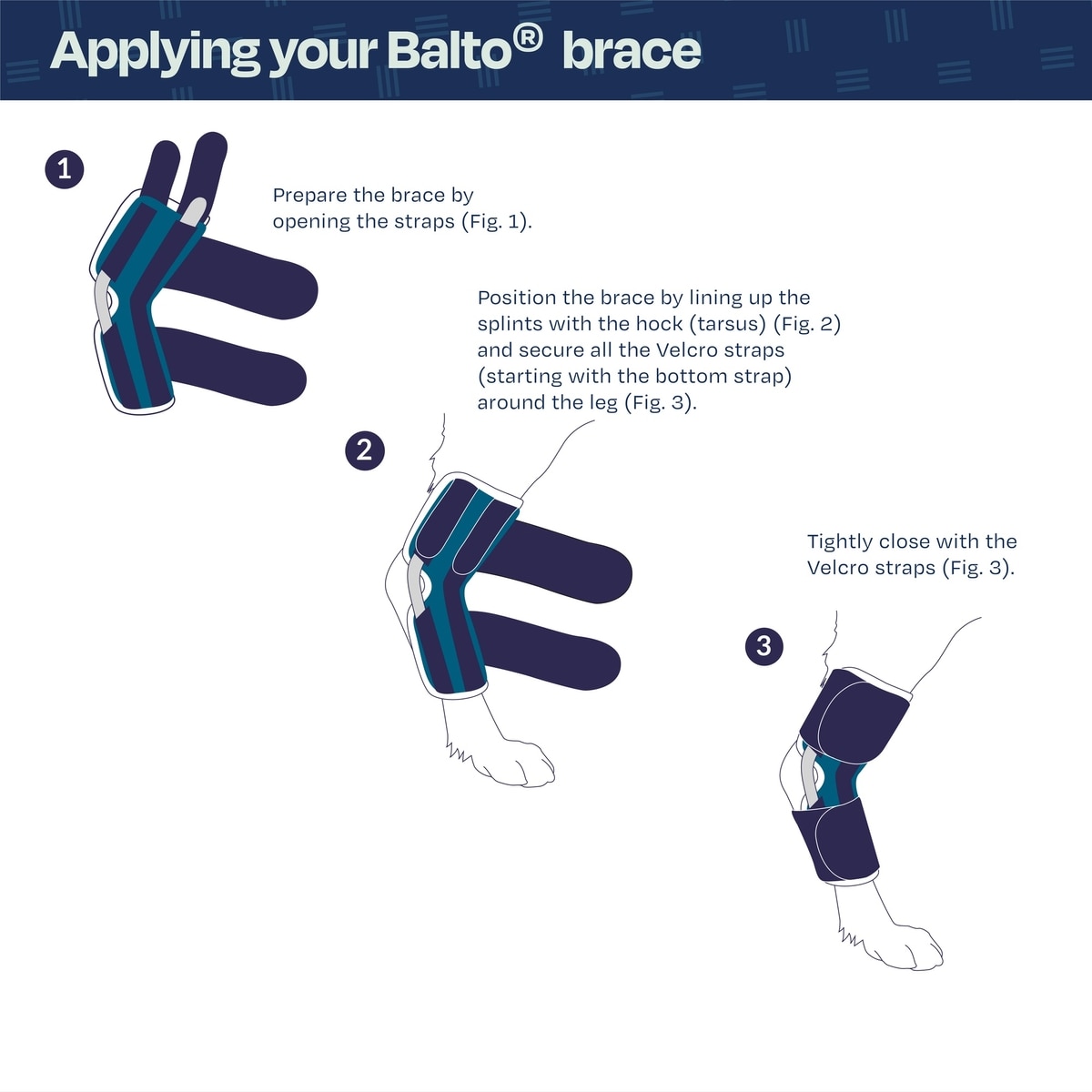 Applying your Balto® brace

1

Prepare the brace by opening the straps (Fig. 1).

Position the brace by lining up the splints with the hock (tarsus) (Fig. 2) and secure all the Velcro straps (starting with the bottom strap) around the leg (Fig. 3).

2

Tightly close with the Velcro straps (Fig. 3).

3